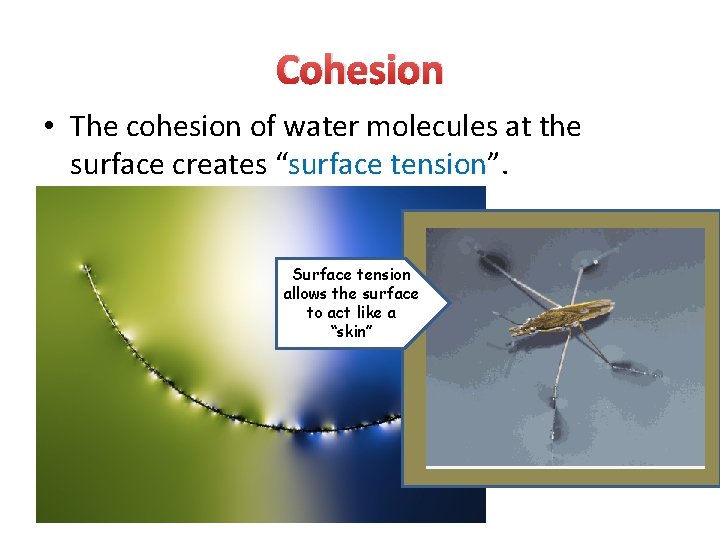 Cohesion

• The cohesion of water molecules at the surface creates “surface tension”.

Surface tension allows the surface to act like a “skin”